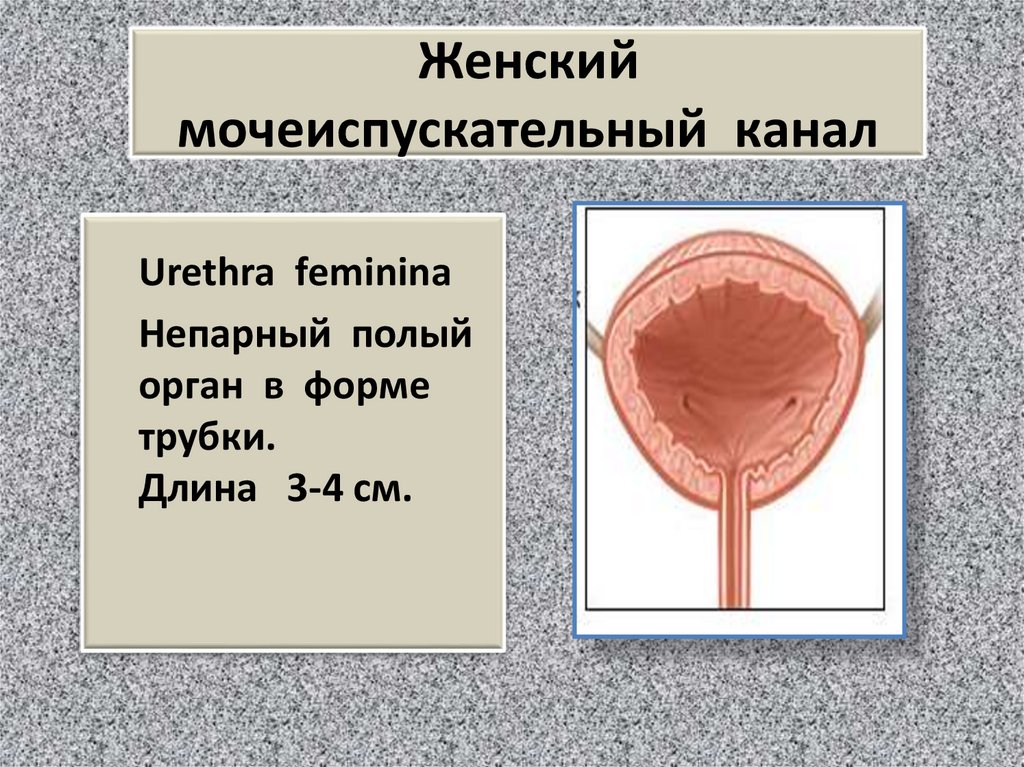 Женский мочеиспускательный канал

Urethra feminina

Непарный полый орган в форме трубки.
Длина 3-4 см.